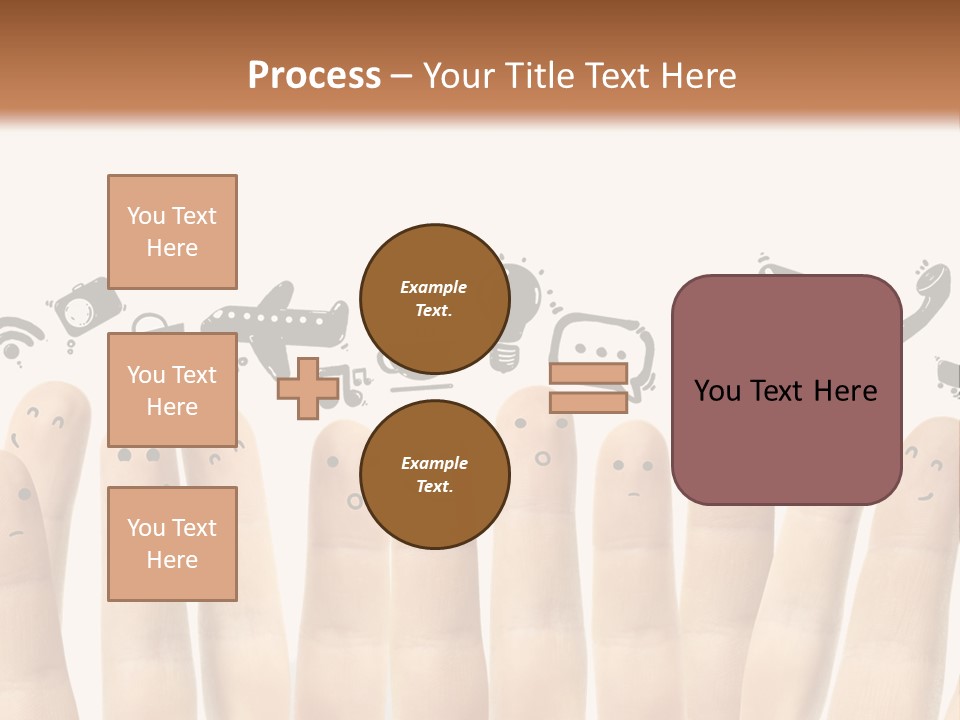 Process – Your Title Text Here

You Text Here

You Text Here

You Text Here

Example Text.

Example Text.

You Text Here